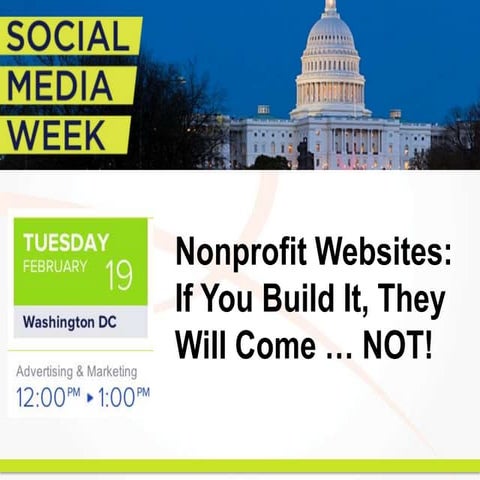 SOCIAL
MEDIA
WEEK

TUESDAY
FEBRUARY 19
Washington DC

Advertising & Marketing
12:00PM ▸ 1:00PM

Nonprofit Websites: If You Build It, They Will Come … NOT!